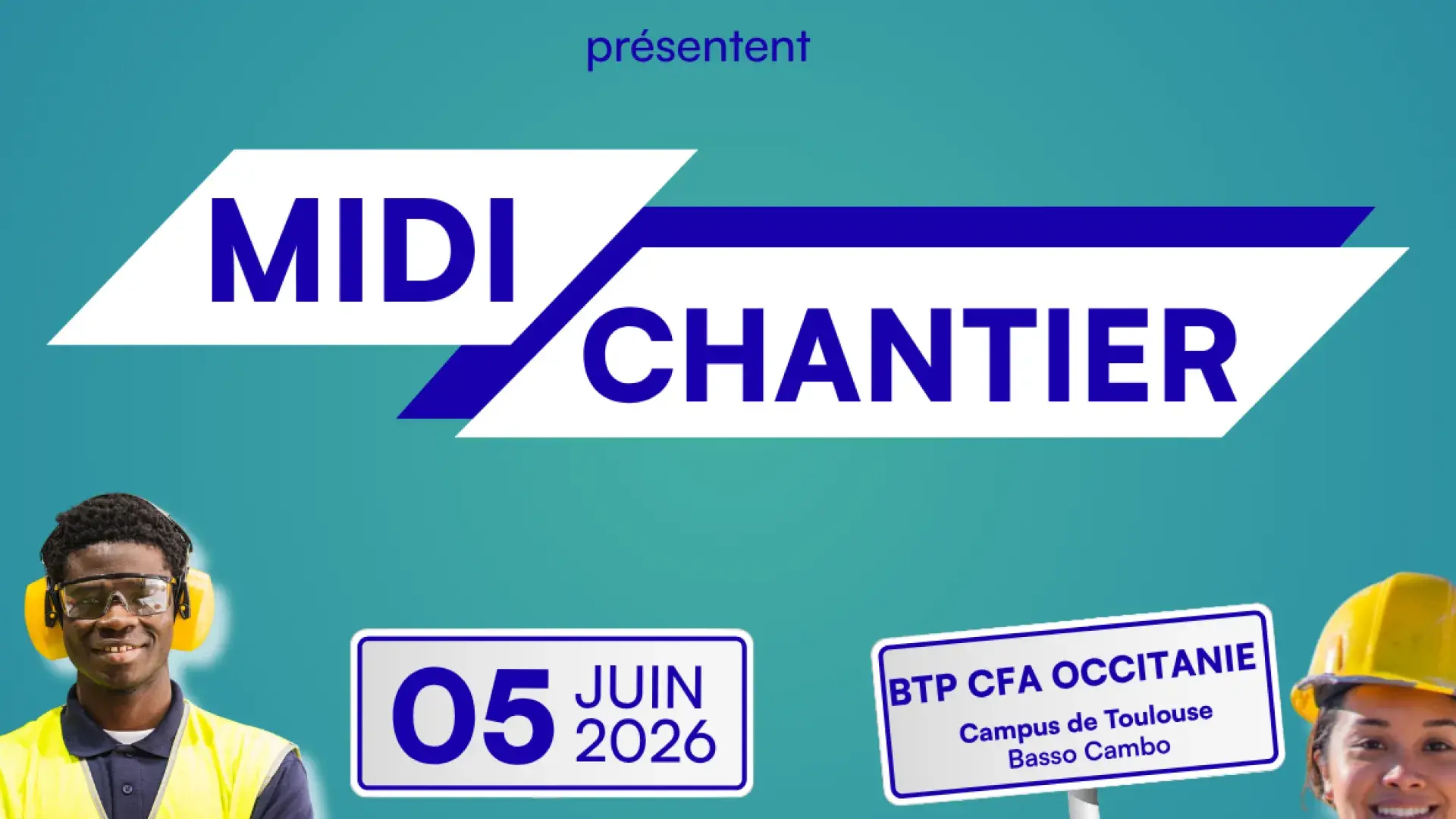 présentent

MIDI CHANTIER

05 JUIN 2026

BTP CFA OCCITANIE
Campus de Toulouse
Basso Cambo